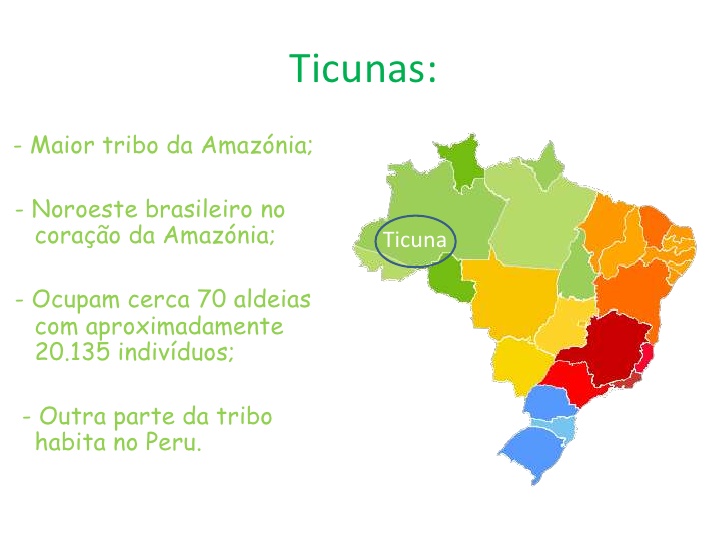 Ticunas:

- Maior tribo da Amazónia;

- Noroeste brasileiro no coração da Amazónia;

- Ocupam cerca 70 aldeias com aproximadamente 20.135 indivíduos;

- Outra parte da tribo habita no Peru.

Ticuna